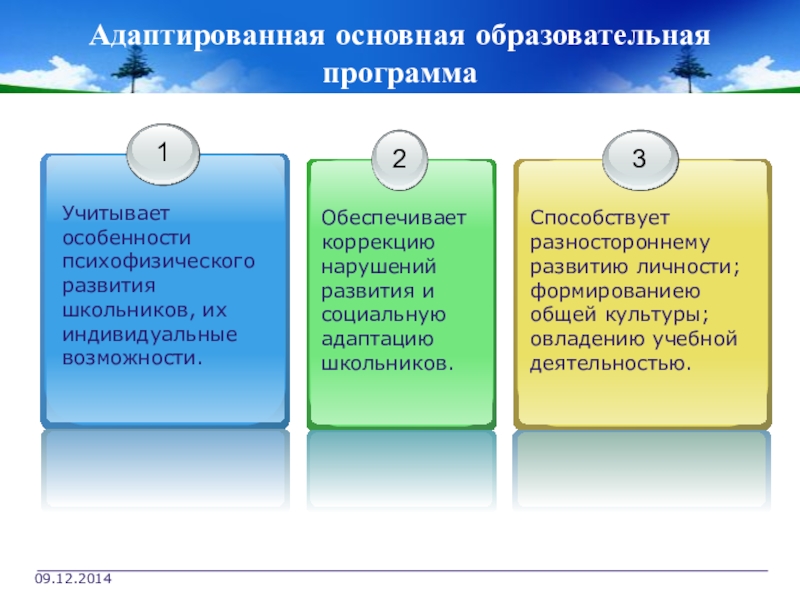 Адаптированная основная образовательная программа

1

Учитывает особенности психофизического развития школьников, их индивидуальные возможности.

2

Обеспечивает коррекцию нарушений развития и социальную адаптацию школьников.

3

Способствует разностороннему развитию личности; формированиею общей культуры; овладению учебной деятельностью.

09.12.2014